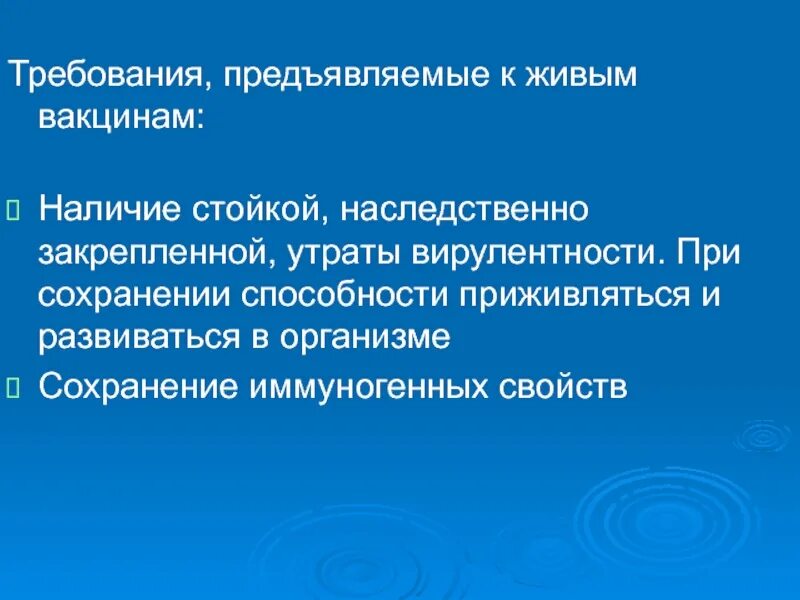 Требования, предъявляемые к живым вакцинам:

Наличие стойкой, наследственно закрепленной, утраты вирулентности. При сохранении способности приживляться и развиваться в организме

Сохранение иммуногенных свойств